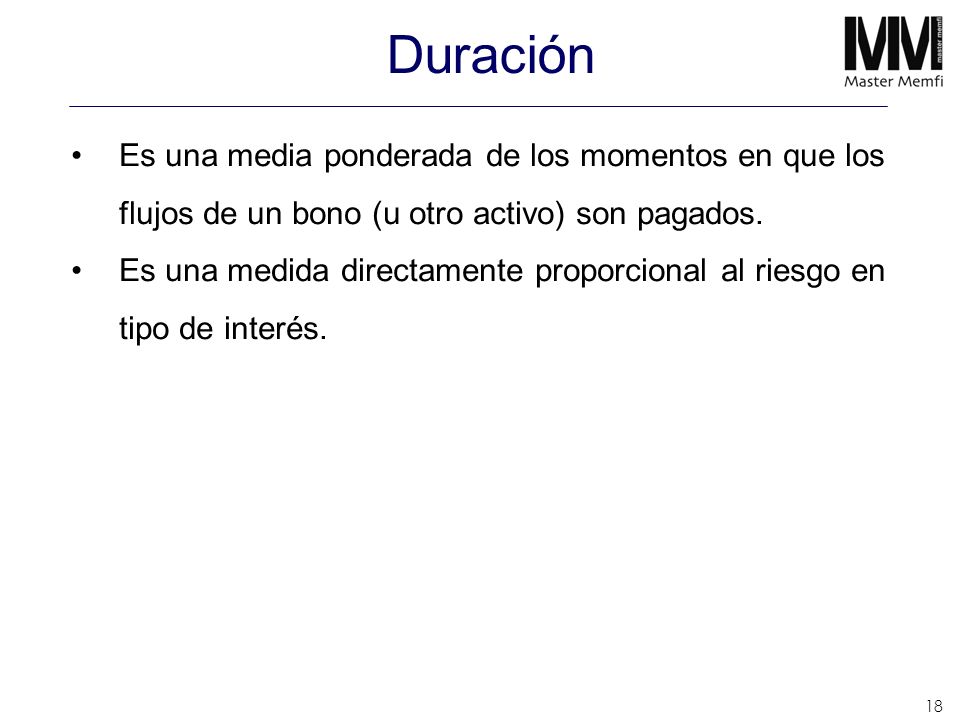 Duración

MM master memfi

Master Memfi

• Es una media ponderada de los momentos en que los flujos de un bono (u otro activo) son pagados.

• Es una medida directamente proporcional al riesgo en tipo de interés.

18